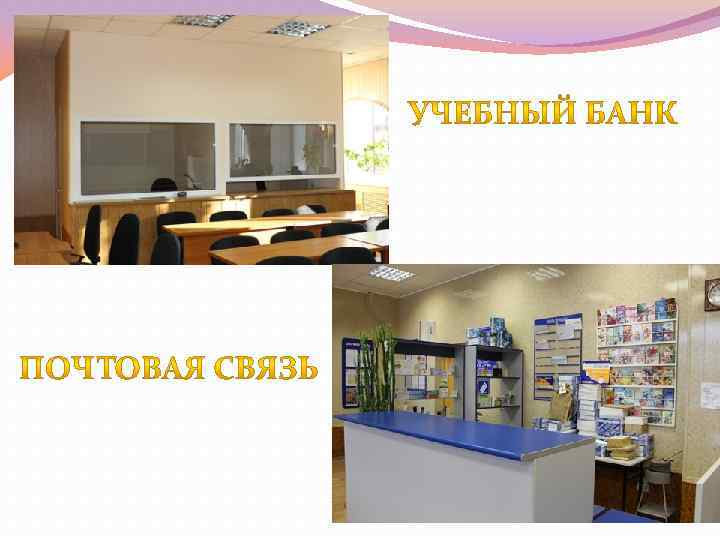 УЧЕБНЫЙ БАНК

ПОЧТОВАЯ СВЯЗЬ